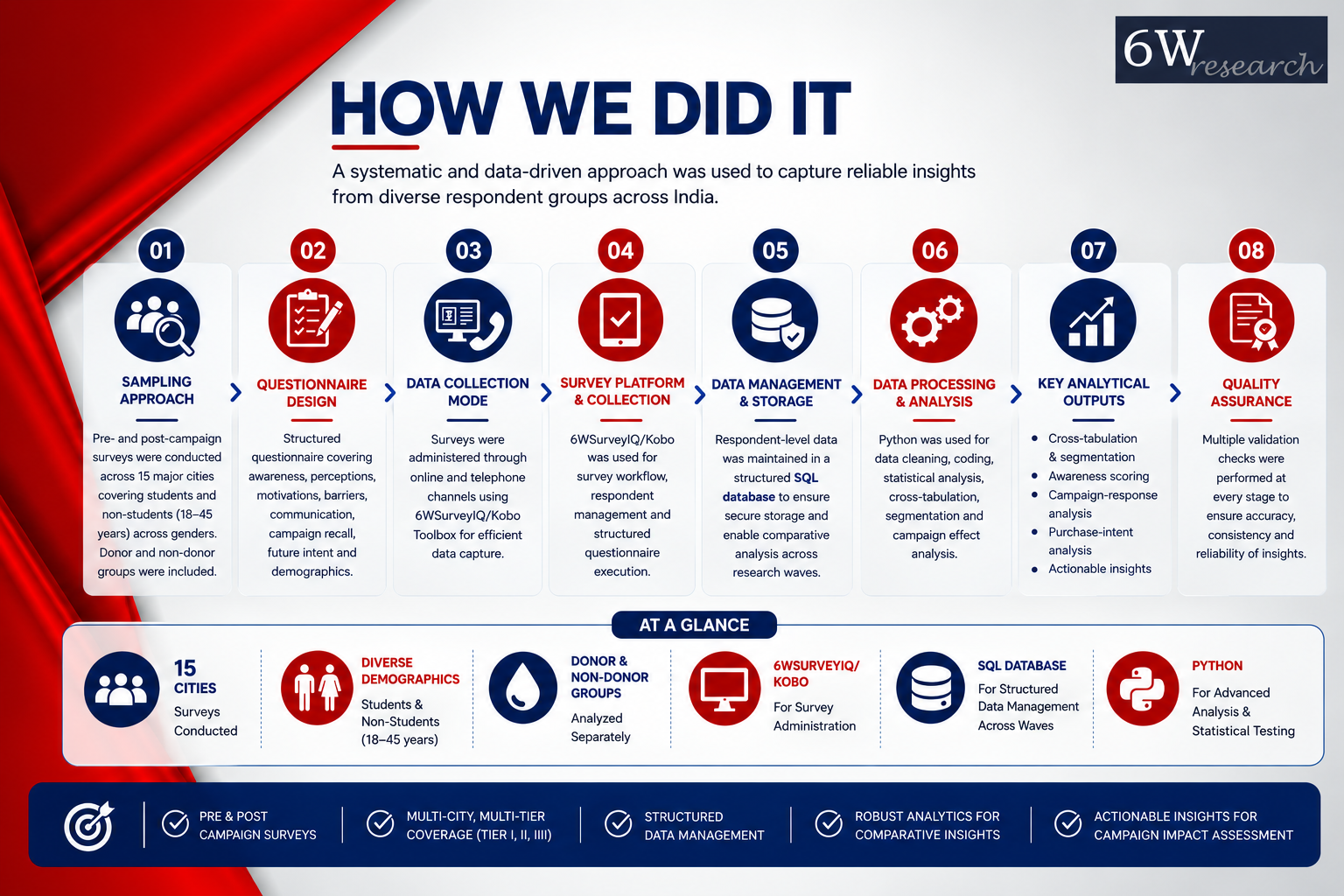 6W research

HOW WE DID IT

A systematic and data-driven approach was used to capture reliable insights from diverse respondent groups across India.

01
SAMPLING APPROACH
Pre- and post-campaign surveys were conducted across 15 major cities covering students and non-students (18–45 years) across genders. Donor and non-donor groups were included.

02
QUESTIONNAIRE DESIGN
Structured questionnaire covering awareness, perceptions, motivations, barriers, communication, campaign recall, future intent and demographics.

03
DATA COLLECTION MODE
Surveys were administered through online and telephone channels using 6WSurveyIQ/Kobo Toolbox for efficient data capture.

04
SURVEY PLATFORM & COLLECTION
6WSurveyIQ/Kobo was used for survey workflow, respondent management and structured questionnaire execution.

05
DATA MANAGEMENT & STORAGE
Respondent-level data was maintained in a structured SQL database to ensure secure storage and enable comparative analysis across research waves.

06
DATA PROCESSING & ANALYSIS
Python was used for data cleaning, coding, statistical analysis, cross-tabulation, segmentation and campaign effect analysis.

07
KEY ANALYTICAL OUTPUTS
• Cross-tabulation & segmentation
• Awareness scoring
• Campaign-response analysis
• Purchase-intent analysis
• Actionable insights

08
QUALITY ASSURANCE
Multiple validation checks were performed at every stage to ensure accuracy, consistency and reliability of insights.

AT A GLANCE

15 CITIES
Surveys Conducted

DIVERSE DEMOGRAPHICS
Students & Non-Students (18–45 years)

DONOR & NON-DONOR GROUPS
Analyzed Separately

6WSURVEYIQ/ KOBO
For Survey Administration

SQL DATABASE
For Structured Data Management Across Waves

PYTHON
For Advanced Analysis & Statistical Testing

PRE & POST CAMPAIGN SURVEYS
MULTI-CITY, MULTI-TIER COVERAGE (TIER I, II, IIII)
STRUCTURED DATA MANAGEMENT
ROBUST ANALYTICS FOR COMPARATIVE INSIGHTS
ACTIONABLE INSIGHTS FOR CAMPAIGN IMPACT ASSESSMENT